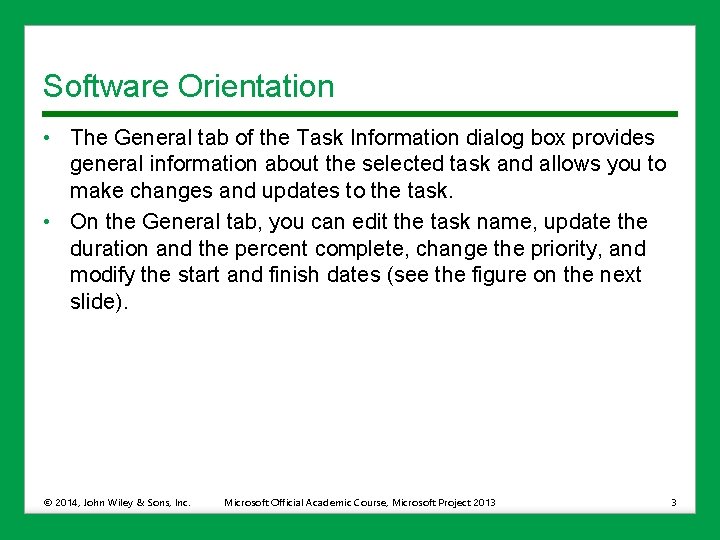 Software Orientation

• The General tab of the Task Information dialog box provides general information about the selected task and allows you to make changes and updates to the task.

• On the General tab, you can edit the task name, update the duration and the percent complete, change the priority, and modify the start and finish dates (see the figure on the next slide).

© 2014, John Wiley & Sons, Inc. Microsoft Official Academic Course, Microsoft Project 2013 3